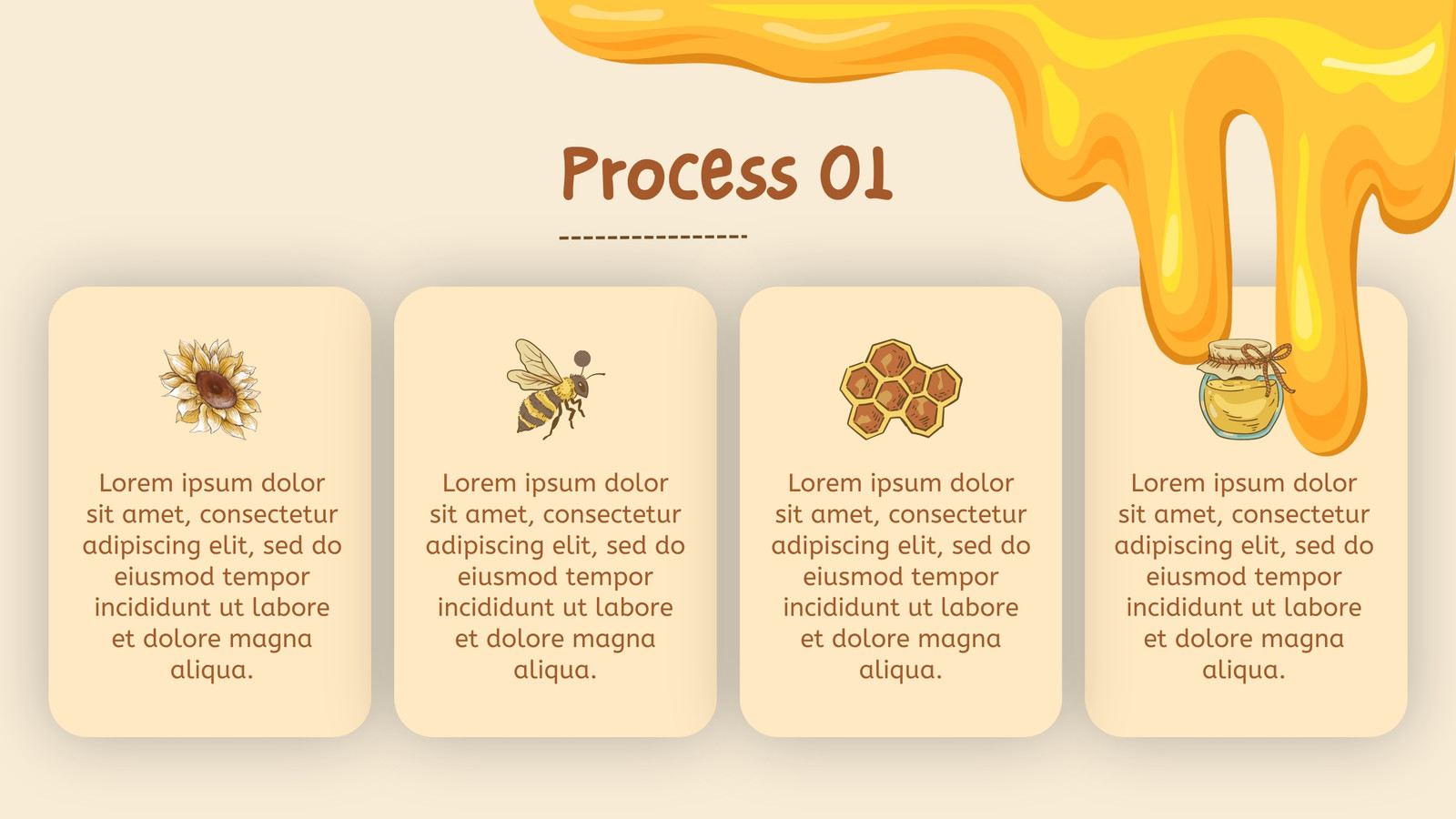 Process 01

Lorem ipsum dolor sit amet, consectetur adipiscing elit, sed do eiusmod tempor incididunt ut labore et dolore magna aliqua.

Lorem ipsum dolor sit amet, consectetur adipiscing elit, sed do eiusmod tempor incididunt ut labore et dolore magna aliqua.

Lorem ipsum dolor sit amet, consectetur adipiscing elit, sed do eiusmod tempor incididunt ut labore et dolore magna aliqua.

Lorem ipsum dolor sit amet, consectetur adipiscing elit, sed do eiusmod tempor incididunt ut labore et dolore magna aliqua.